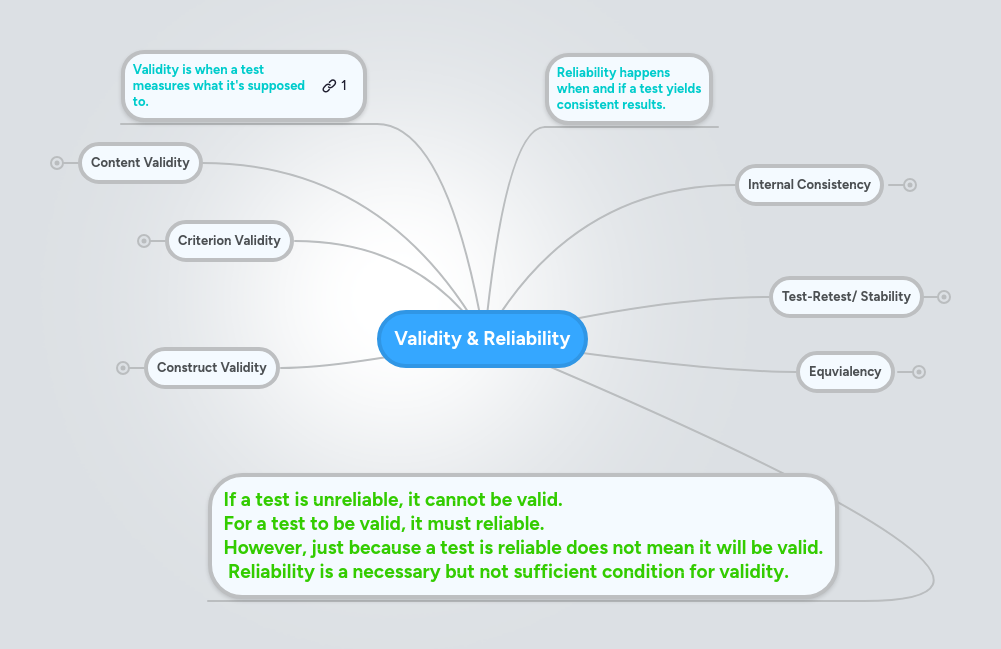 Validity is when a test measures what it's supposed to.

1

Reliability happens when and if a test yields consistent results.

Content Validity

Criterion Validity

Construct Validity

Validity & Reliability

Internal Consistency

Test-Retest/ Stability

Equvialency

If a test is unreliable, it cannot be valid.
For a test to be valid, it must reliable.
However, just because a test is reliable does not mean it will be valid.
Reliability is a necessary but not sufficient condition for validity.